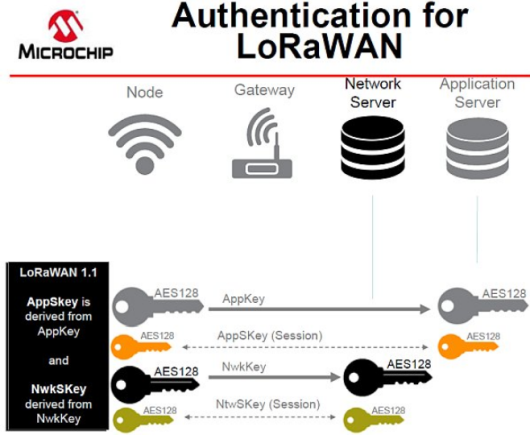 MICROCHIP

Authentication for LoRaWAN

Node

Gateway

Network Server

Application Server

LoRaWAN 1.1

AppSkey is derived from AppKey

and

NwkSKey derived from NwkKey

AES128

AppKey

AES128

AES128

AppSKey (Session)

AES128

AES128

NwkKey

AES128

AES128

NtwSKey (Session)

AES128